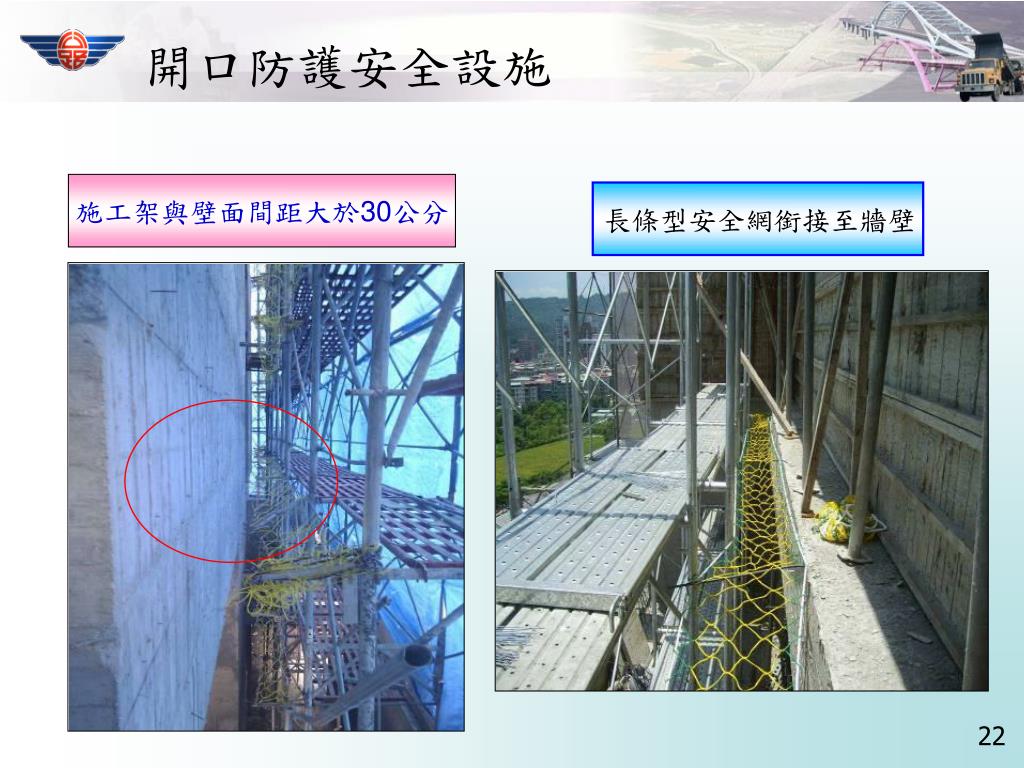 開口防護安全設施

施工架與壁面間距大於30公分

長條型安全網銜接至牆壁

22